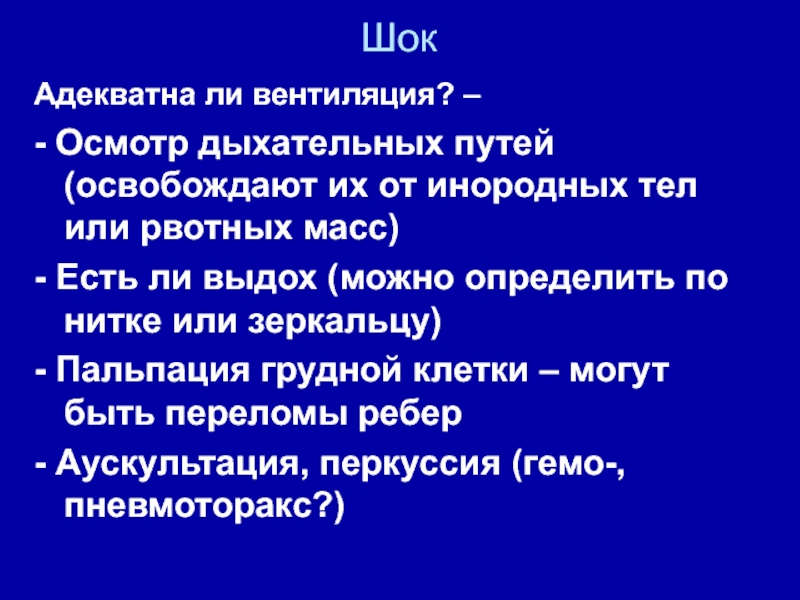 Шок

Адекватна ли вентиляция? –

- Осмотр дыхательных путей (освобождают их от инородных тел или рвотных масс)

- Есть ли выдох (можно определить по нитке или зеркальцу)

- Пальпация грудной клетки – могут быть переломы ребер

- Аускультация, перкуссия (гемо-, пневмоторакс?)